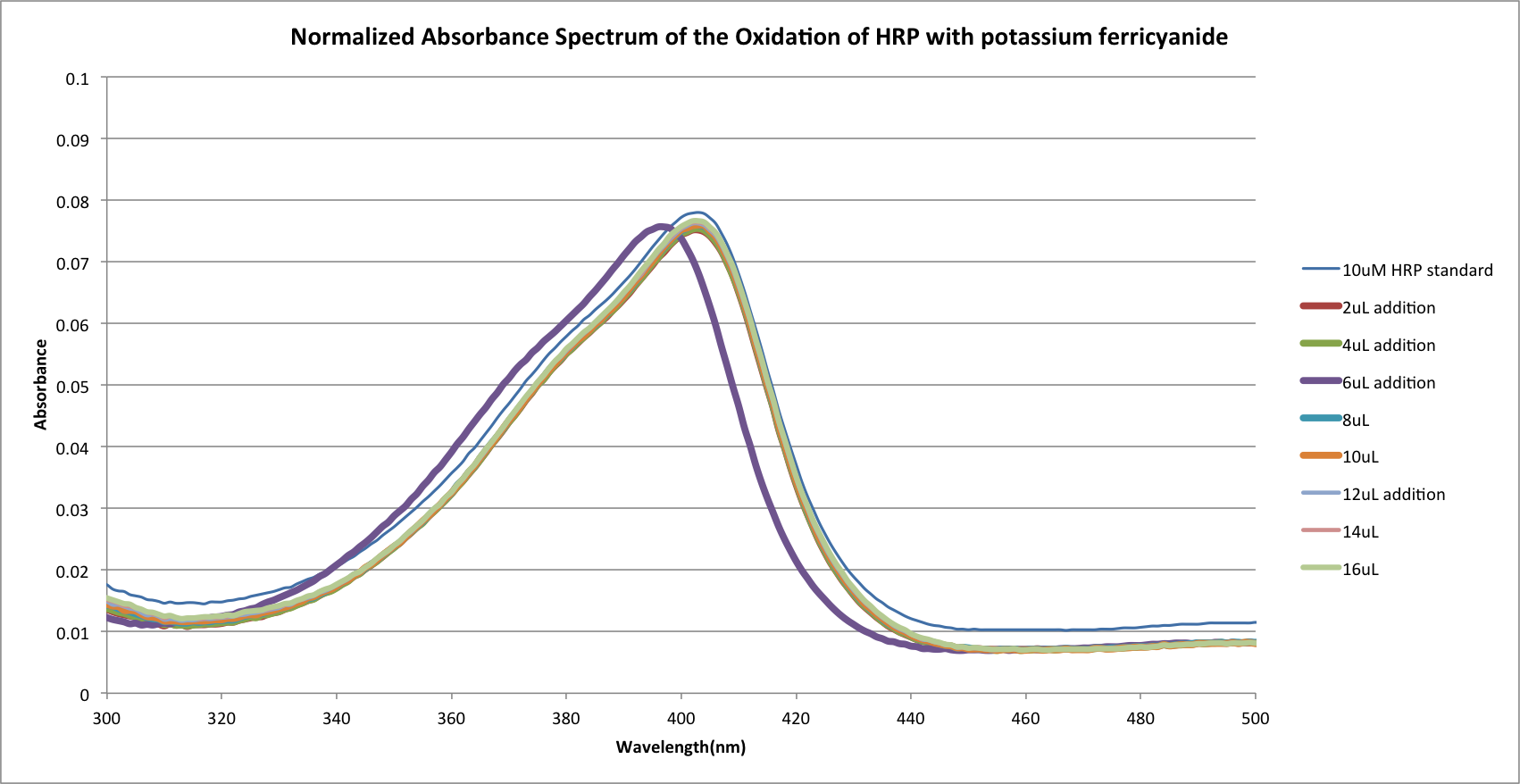 Normalized Absorbance Spectrum of the Oxidation of HRP with potassium ferricyanide

Absorbance

0.1
0.09
0.08
0.07
0.06
0.05
0.04
0.03
0.02
0.01
0

300
320
340
360
380
400
420
440
460
480
500

Wavelength(nm)

10uM HRP standard
2uL addition
4uL addition
6uL addition
8uL
10uL
12uL addition
14uL
16uL